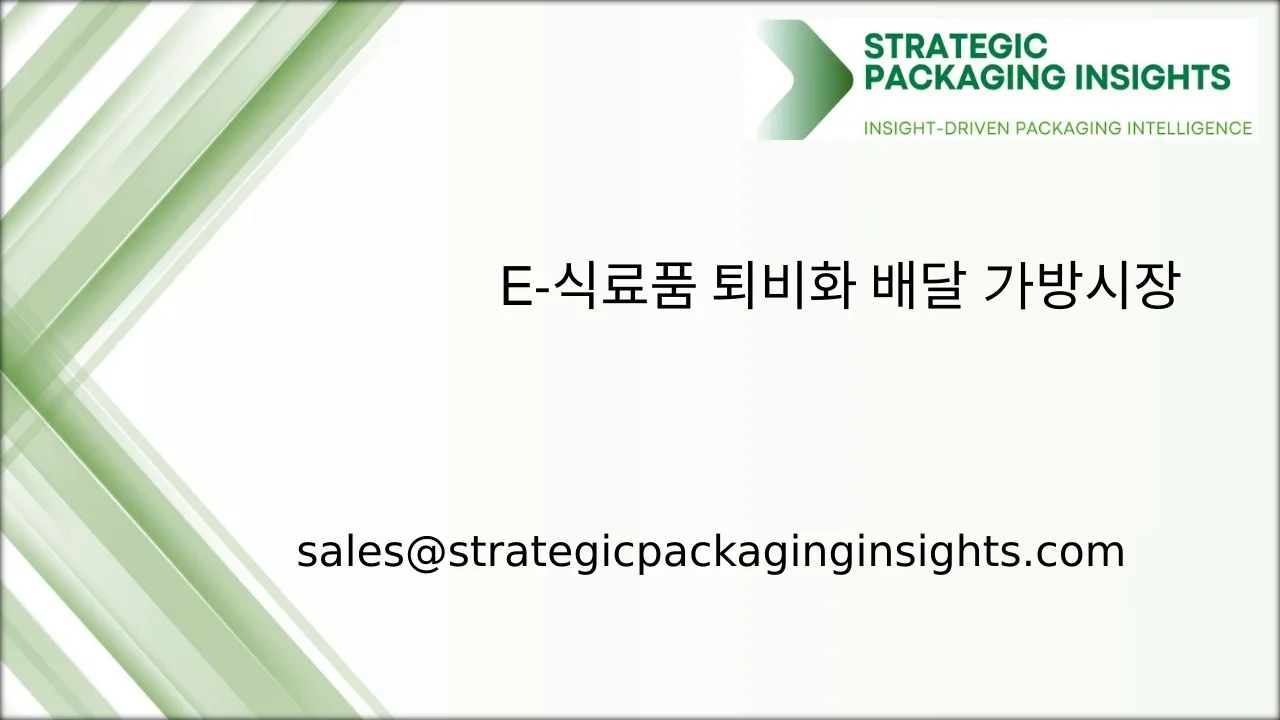 STRATEGIC PACKAGING INSIGHTS

INSIGHT-DRIVEN PACKAGING INTELLIGENCE

E-식료품 퇴비화 배달 가방시장

sales@strategicpackaginginsights.com